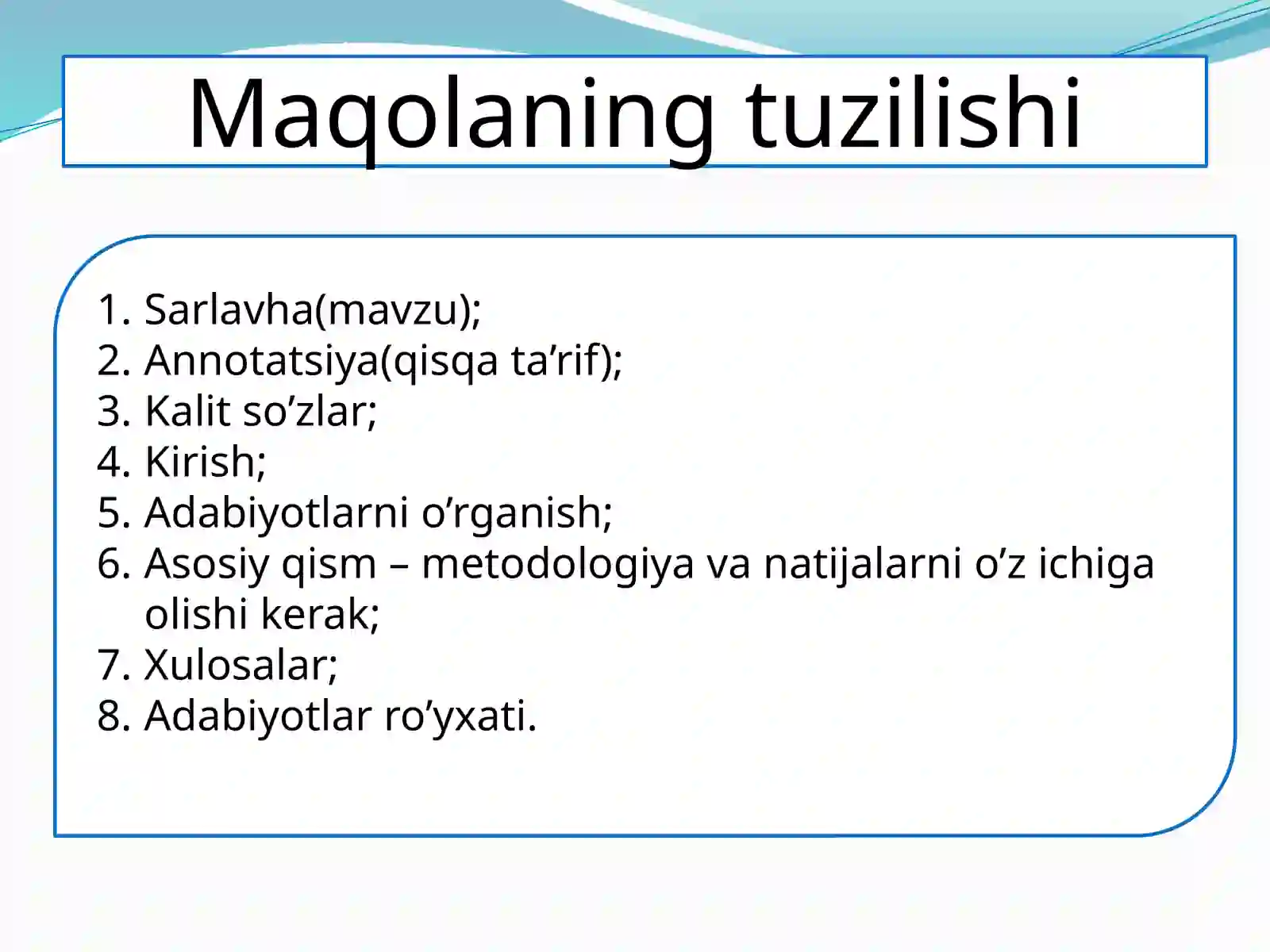 Maqolaning tuzilishi

1. Sarlavha(mavzu);
2. Annotatsiya(qisqa ta’rif);
3. Kalit so’zlar;
4. Kirish;
5. Adabiyotlarni o’rganish;
6. Asosiy qism – metodologiya va natijalarni o’z ichiga olishi kerak;
7. Xulosalar;
8. Adabiyotlar ro’yxati.